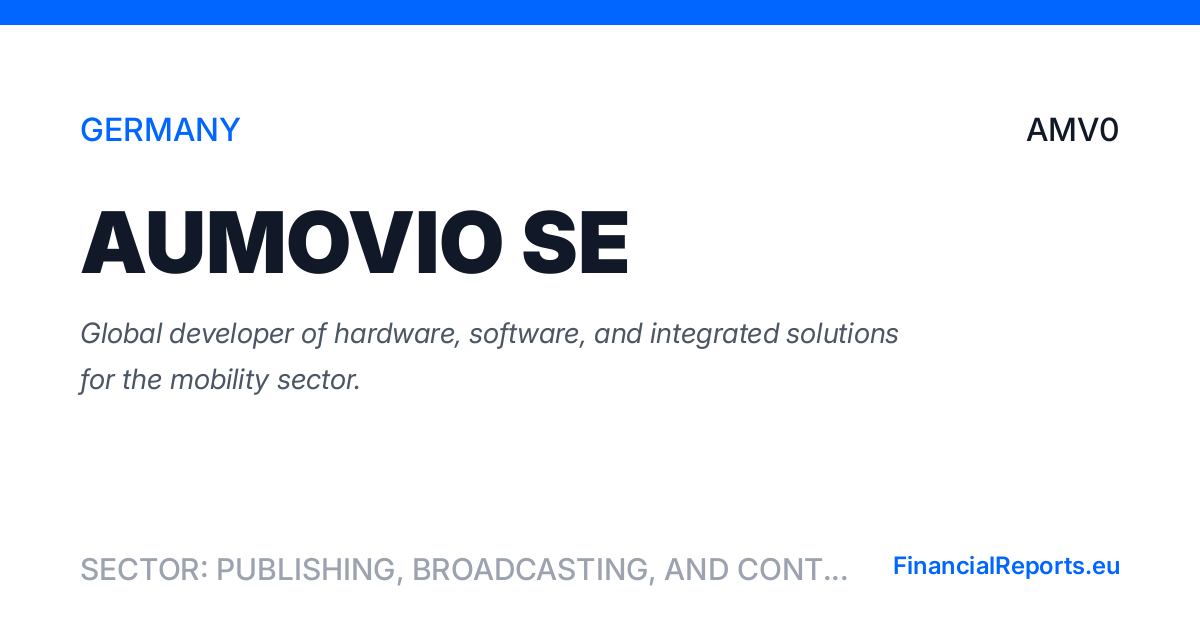 GERMANY

AMV0

AUMOVIO SE

Global developer of hardware, software, and integrated solutions for the mobility sector.

SECTOR: PUBLISHING, BROADCASTING, AND CONT...

FinancialReports.eu